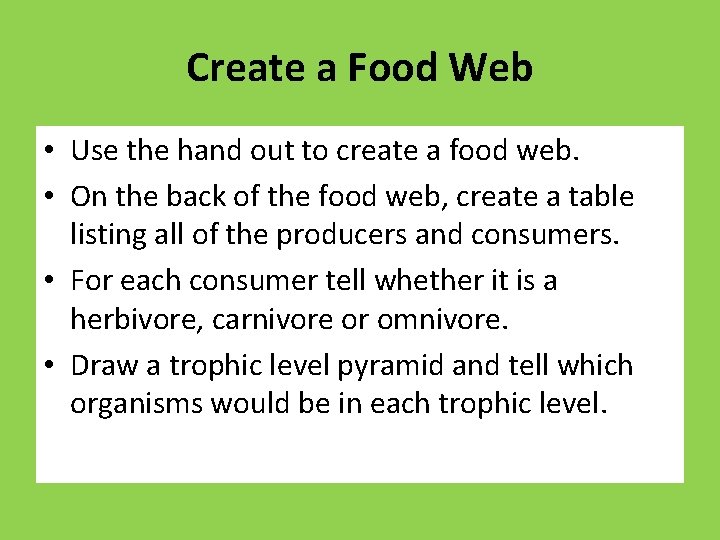 Create a Food Web

• Use the hand out to create a food web.
• On the back of the food web, create a table listing all of the producers and consumers.
• For each consumer tell whether it is a herbivore, carnivore or omnivore.
• Draw a trophic level pyramid and tell which organisms would be in each trophic level.